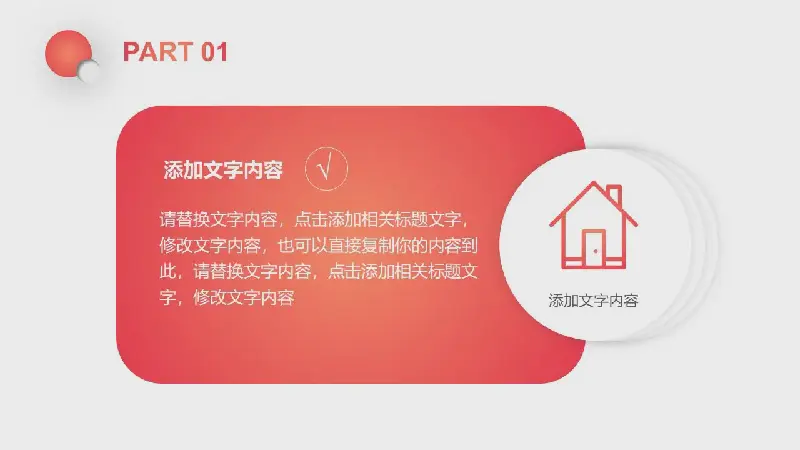 PART 01

添加文字内容 √

请替换文字内容，点击添加相关标题文字，修改文字内容，也可以直接复制你的内容到此，请替换文字内容，点击添加相关标题文字，修改文字内容

添加文字内容